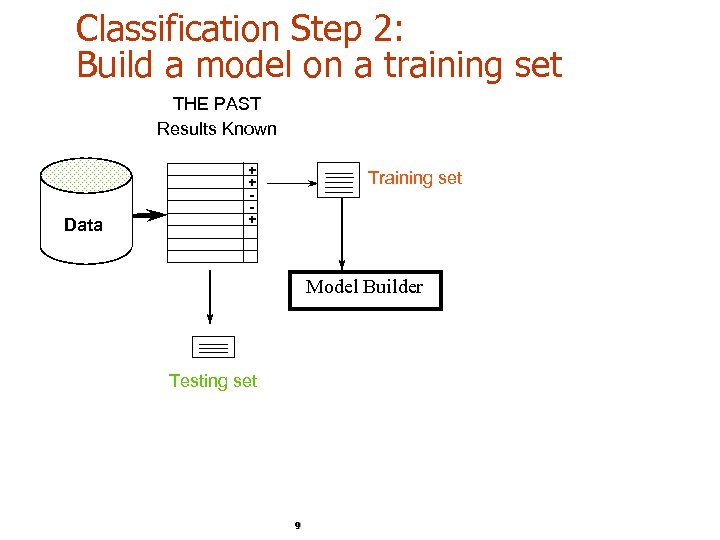 Classification Step 2:
Build a model on a training set

THE PAST
Results Known

Data

+
+
-
-
+

Training set

Model Builder

Testing set

9